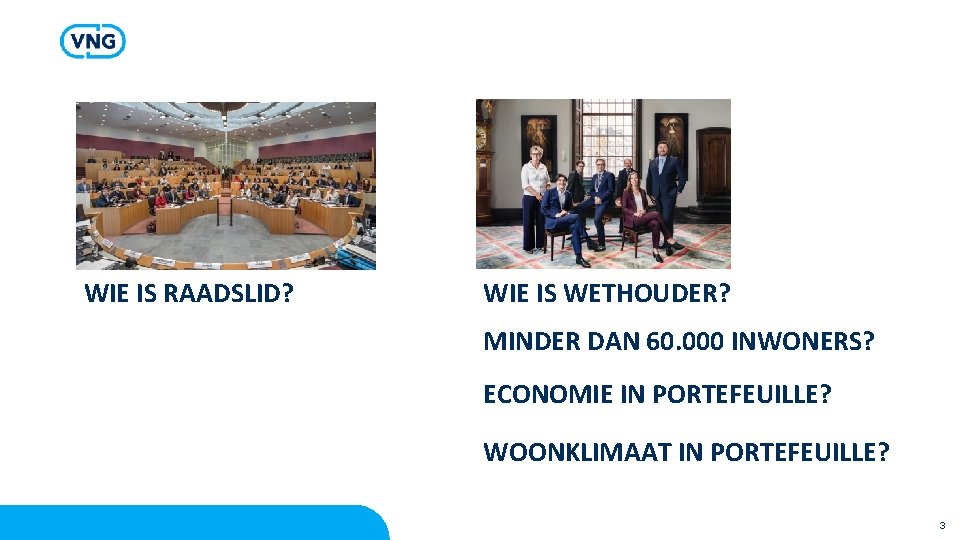 VNG

WIE IS RAADSLID?

WIE IS WETHOUDER?

MINDER DAN 60.000 INWONERS?

ECONOMIE IN PORTEFEUILLE?

WOONKLIMAAT IN PORTEFEUILLE?

3